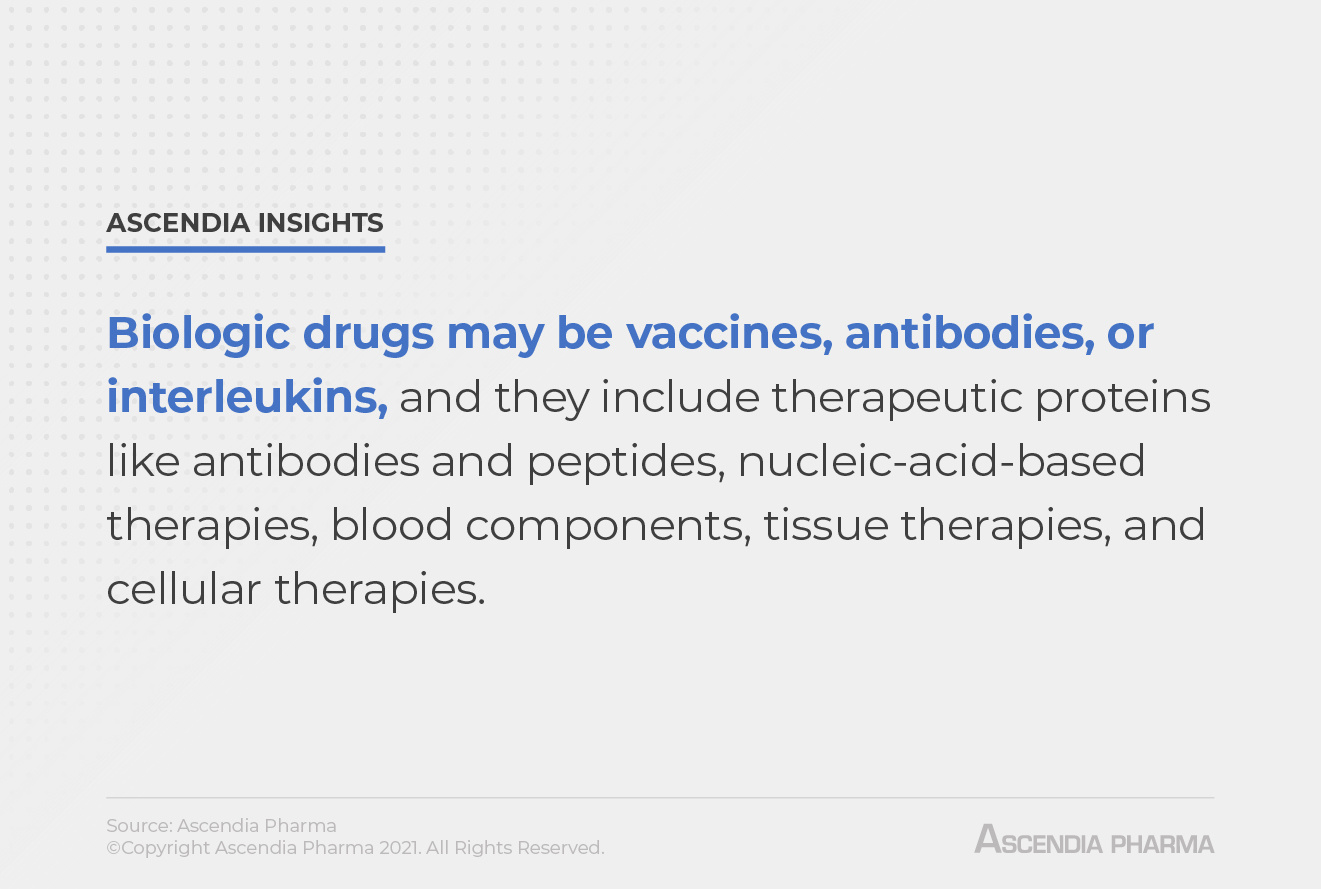 ASCENDIA INSIGHTS

Biologic drugs may be vaccines, antibodies, or interleukins, and they include therapeutic proteins like antibodies and peptides, nucleic-acid-based therapies, blood components, tissue therapies, and cellular therapies.

Source: Ascendia Pharma
©Copyright Ascendia Pharma 2021. All Rights Reserved.

ASCENDIA PHARMA